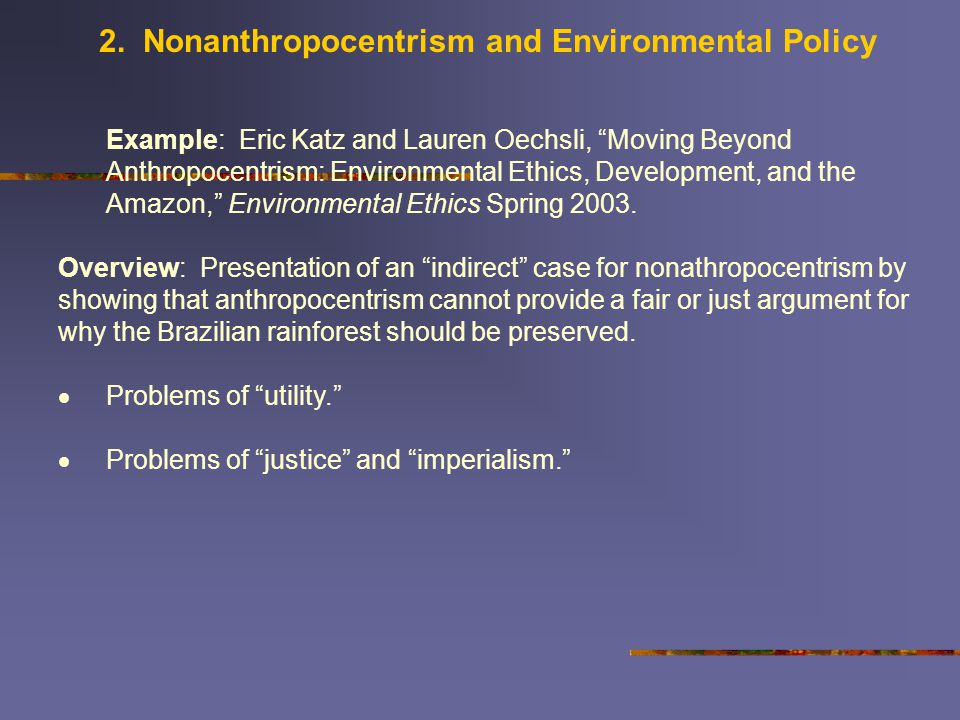 2. Nonanthropocentrism and Environmental Policy

Example: Eric Katz and Lauren Oechsli, “Moving Beyond Anthropocentrism: Environmental Ethics, Development, and the Amazon,” Environmental Ethics Spring 2003.

Overview: Presentation of an “indirect” case for nonathropocentrism by showing that anthropocentrism cannot provide a fair or just argument for why the Brazilian rainforest should be preserved.

• Problems of “utility.”

• Problems of “justice” and “imperialism.”